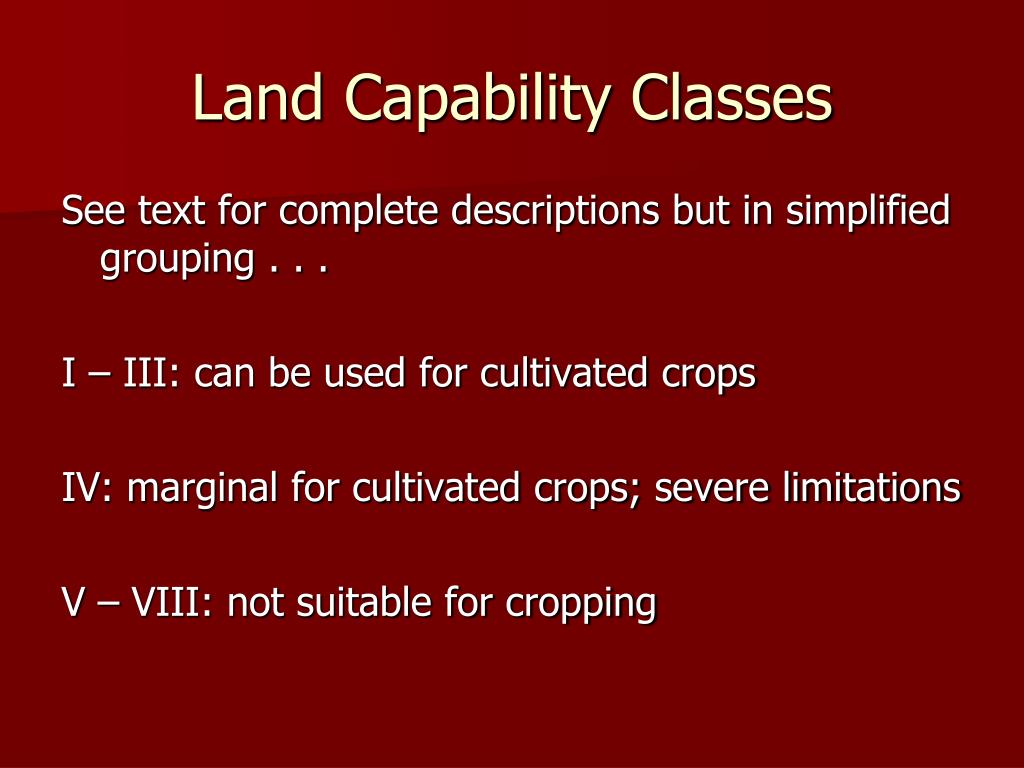 Land Capability Classes

See text for complete descriptions but in simplified grouping . . .

I – III: can be used for cultivated crops

IV: marginal for cultivated crops; severe limitations

V – VIII: not suitable for cropping